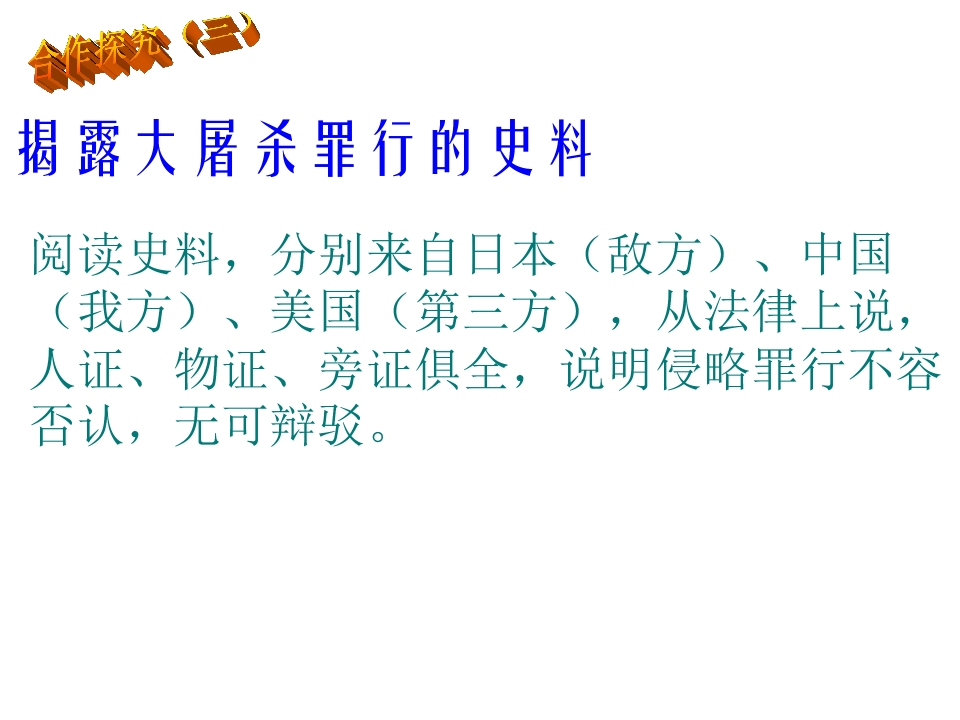 合作探究（三）

揭露大屠杀罪行的史料

阅读史料，分别来自日本（敌方）、中国（我方）、美国（第三方），从法律上说，人证、物证、旁证俱全，说明侵略罪行不容否认，无可辩驳。